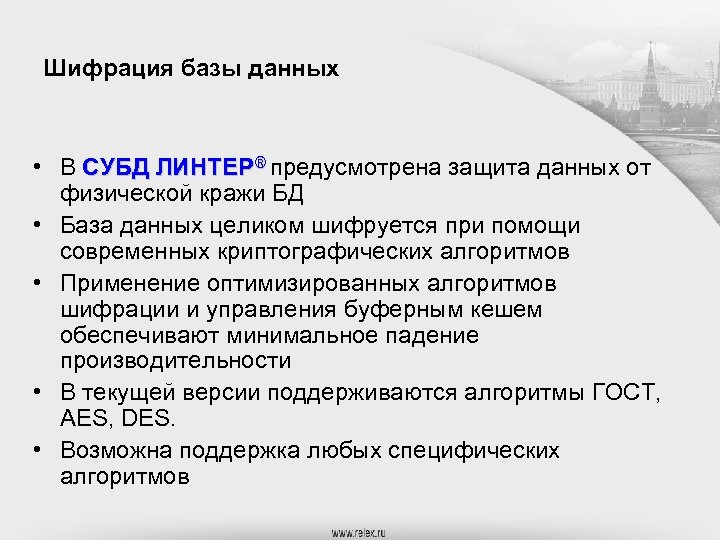 Шифрация базы данных

• В СУБД ЛИНТЕР® предусмотрена защита данных от физической кражи БД
• База данных целиком шифруется при помощи современных криптографических алгоритмов
• Применение оптимизированных алгоритмов шифрации и управления буферным кешем обеспечивают минимальное падение производительности
• В текущей версии поддерживаются алгоритмы ГОСТ, AES, DES.
• Возможна поддержка любых специфических алгоритмов

www.relex.ru